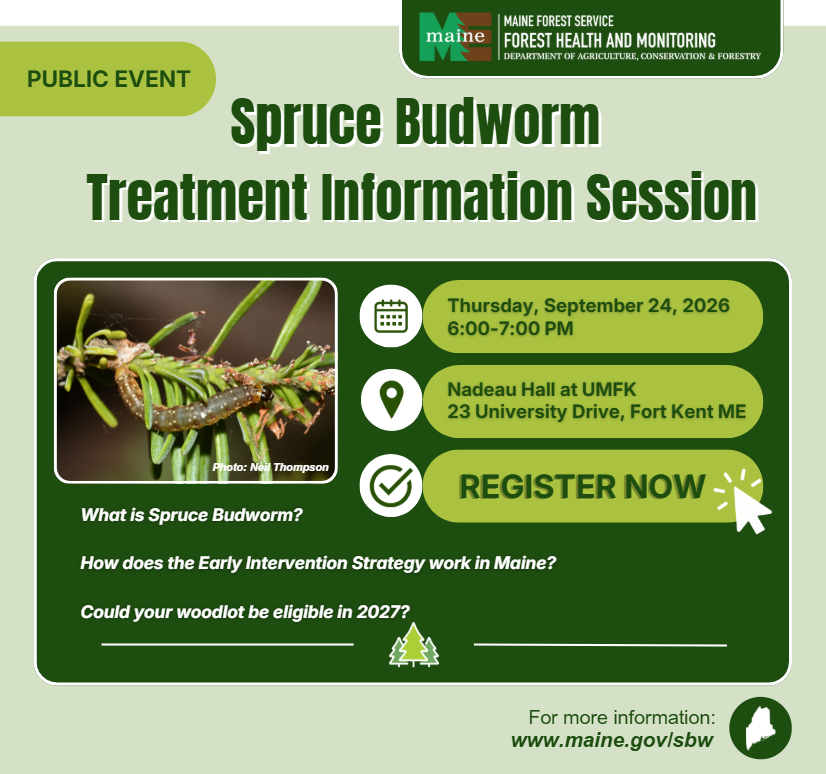 ME maine

MAINE FOREST SERVICE
FOREST HEALTH AND MONITORING
DEPARTMENT OF AGRICULTURE, CONSERVATION & FORESTRY

PUBLIC EVENT

Spruce Budworm Treatment Information Session

Photo: Neil Thompson

Thursday, September 24, 2026
6:00-7:00 PM

Nadeau Hall at UMFK
23 University Drive, Fort Kent ME

REGISTER NOW

What is Spruce Budworm?

How does the Early Intervention Strategy work in Maine?

Could your woodlot be eligible in 2027?

For more information:
www.maine.gov/sbw